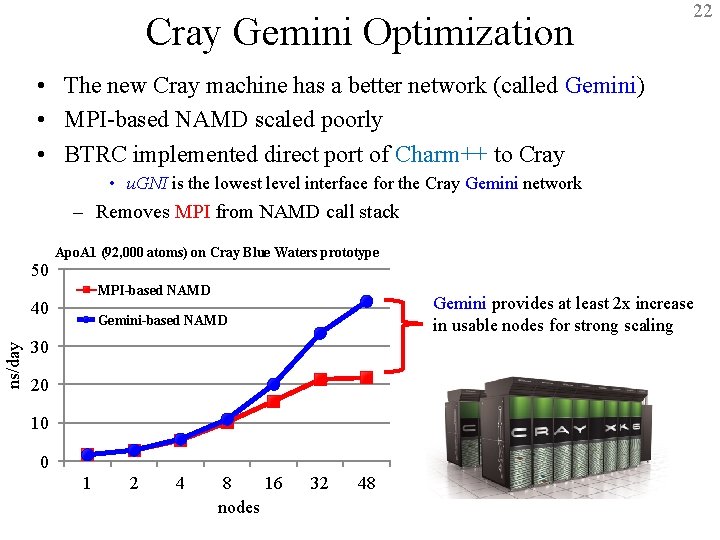 22

Cray Gemini Optimization

• The new Cray machine has a better network (called Gemini)
• MPI-based NAMD scaled poorly
• BTRC implemented direct port of Charm++ to Cray
  • uGNI is the lowest level interface for the Cray Gemini network
  – Removes MPI from NAMD call stack

ApoA1 (92,000 atoms) on Cray Blue Waters prototype

MPI-based NAMD
Gemini-based NAMD

ns/day

50
40
30
20
10
0

1 2 4 8 16 32 48

nodes

Gemini provides at least 2x increase in usable nodes for strong scaling

CRAY XK6